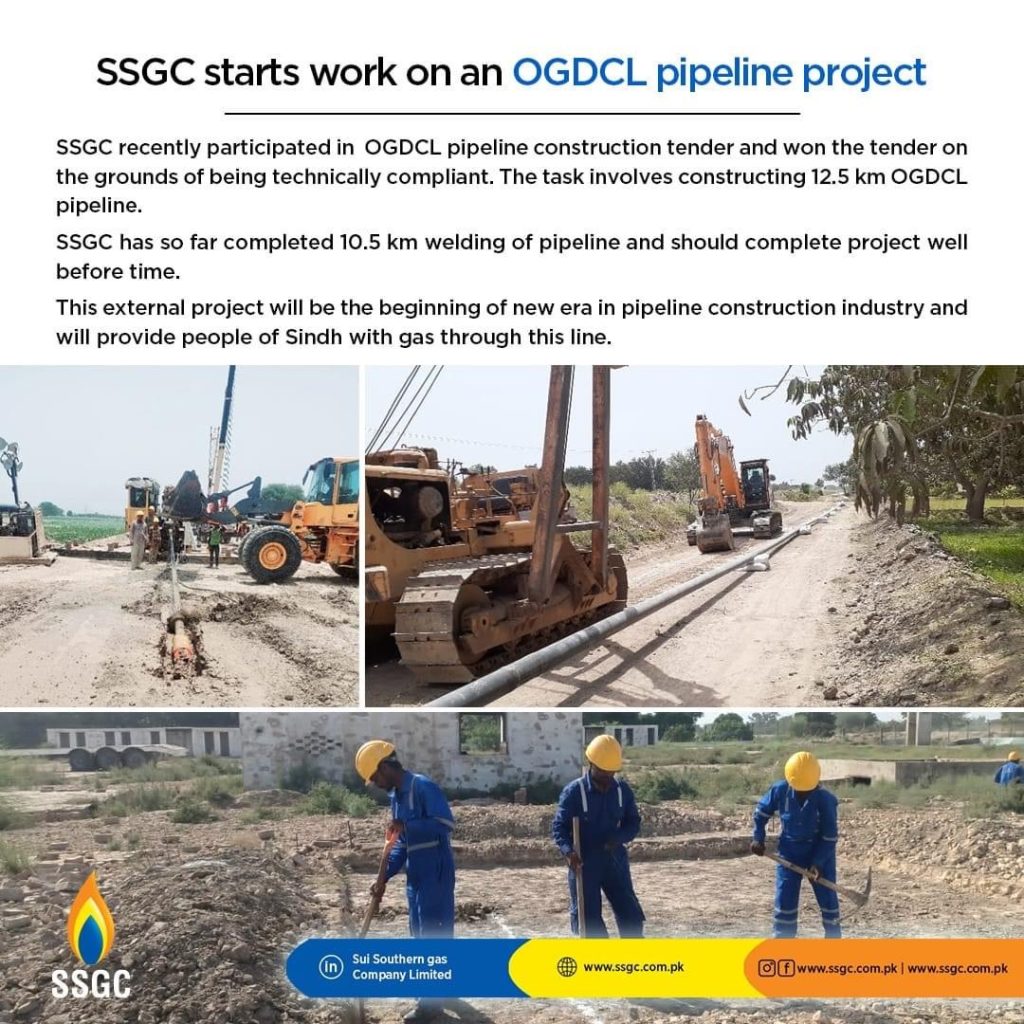 SSGC starts work on an OGDCL pipeline project

SSGC recently participated in OGDCL pipeline construction tender and won the tender on the grounds of being technically compliant. The task involves constructing 12.5 km OGDCL pipeline.

SSGC has so far completed 10.5 km welding of pipeline and should complete project well before time.

This external project will be the beginning of new era in pipeline construction industry and will provide people of Sindh with gas through this line.

SSGC

Sui Southern gas Company Limited

www.ssgc.com.pk

www.ssgc.com.pk | www.ssgc.com.pk